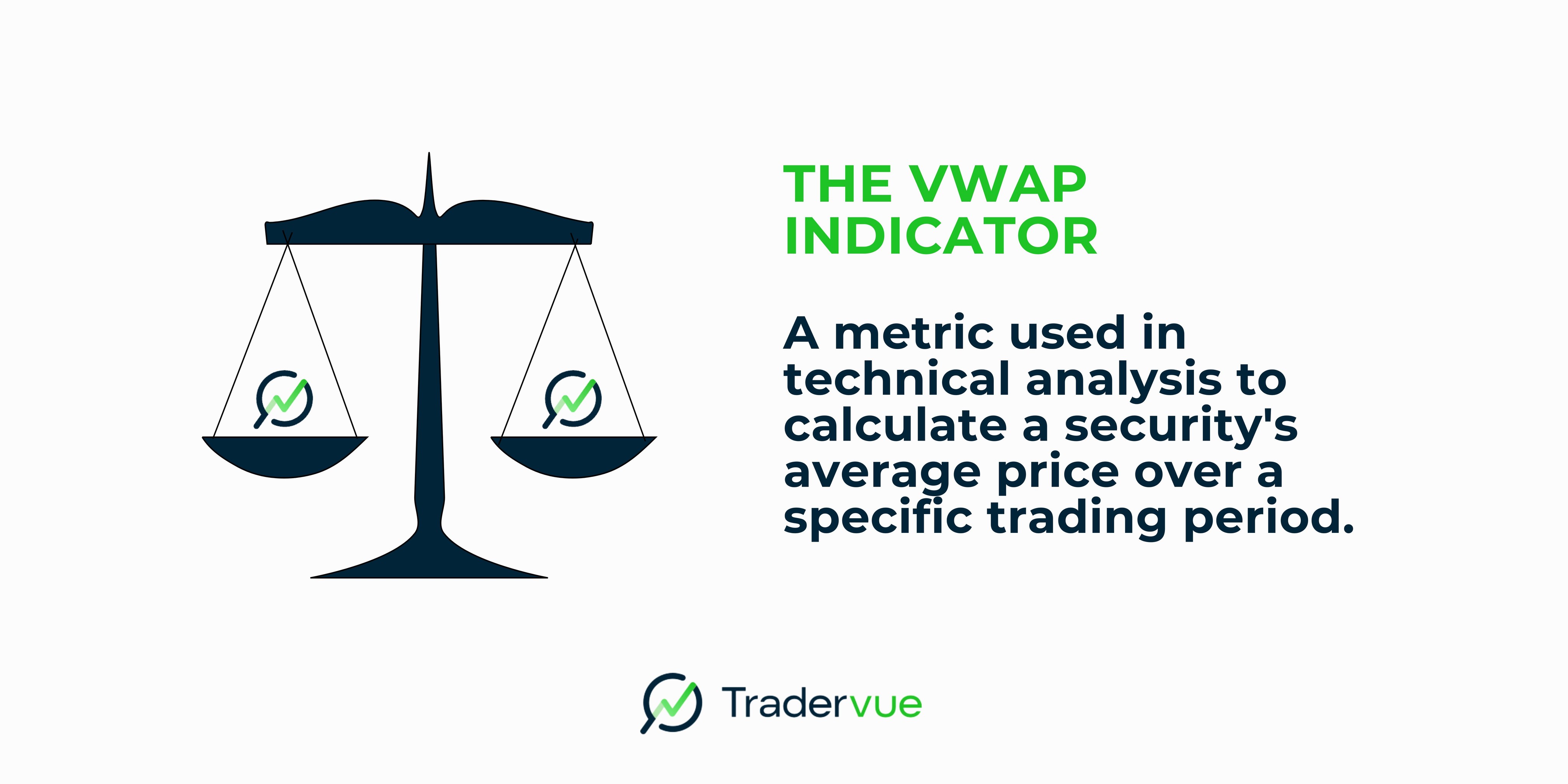 THE VWAP INDICATOR

A metric used in technical analysis to calculate a security's average price over a specific trading period.

Tradervue